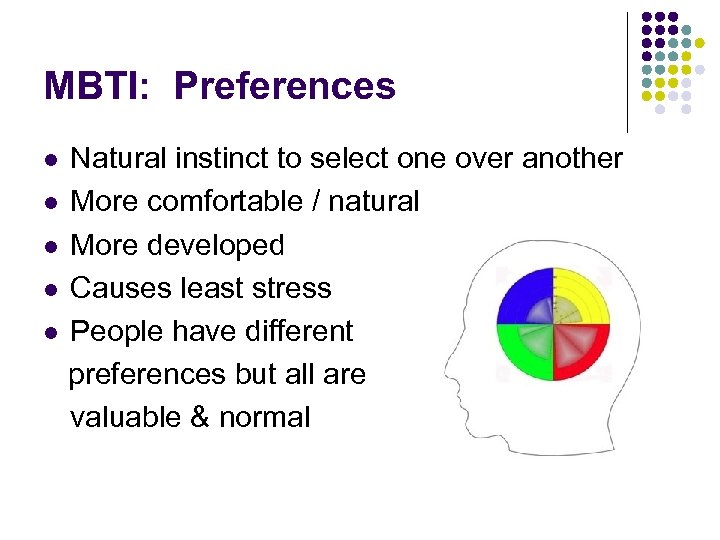 MBTI: Preferences

- Natural instinct to select one over another
- More comfortable / natural
- More developed
- Causes least stress
- People have different preferences but all are valuable & normal